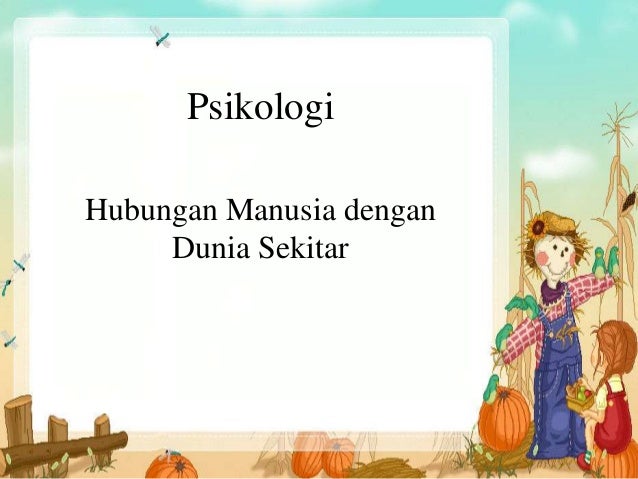 Psikologi

Hubungan Manusia dengan Dunia Sekitar